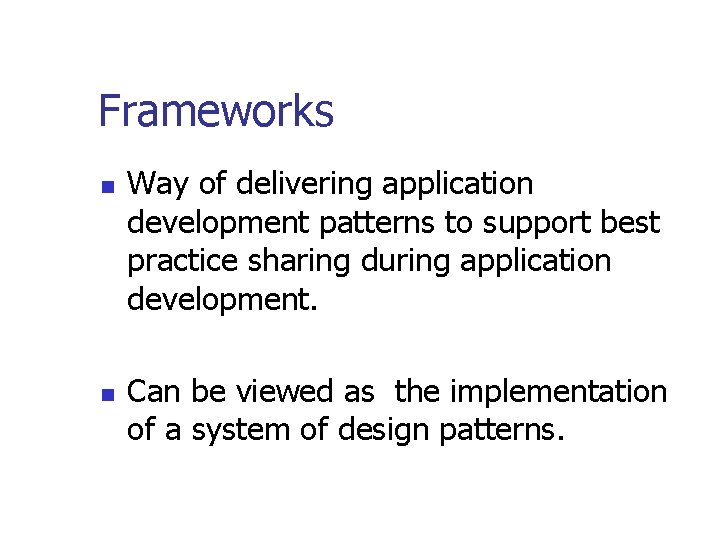 Frameworks

- Way of delivering application development patterns to support best practice sharing during application development.

- Can be viewed as  the implementation of a system of design patterns.